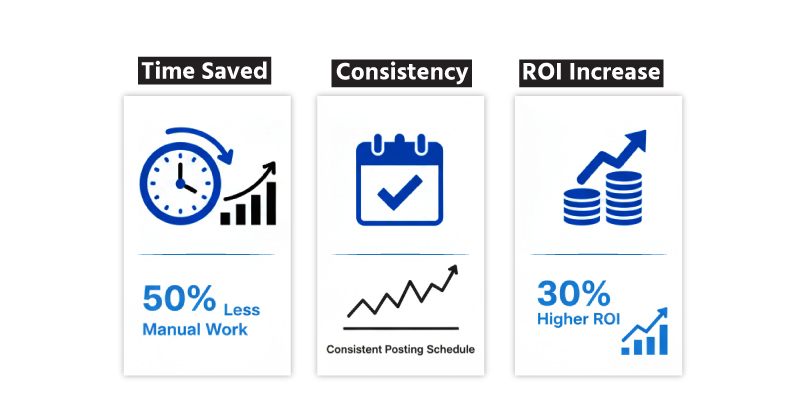 Time Saved

50% Less Manual Work

Consistency

Consistent Posting Schedule

ROI Increase

30% Higher ROI